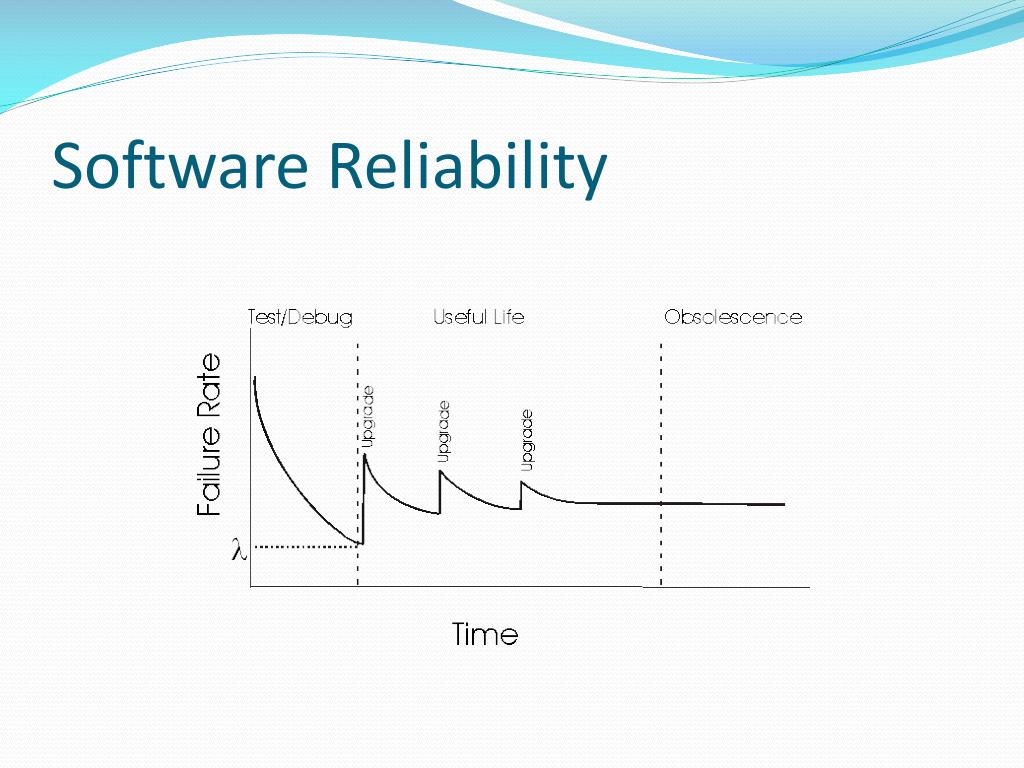 Software Reliability

Test/Debug

Useful Life

Obsolescence

Failure Rate

Upgrade

Upgrade

Upgrade

$\lambda$

Time